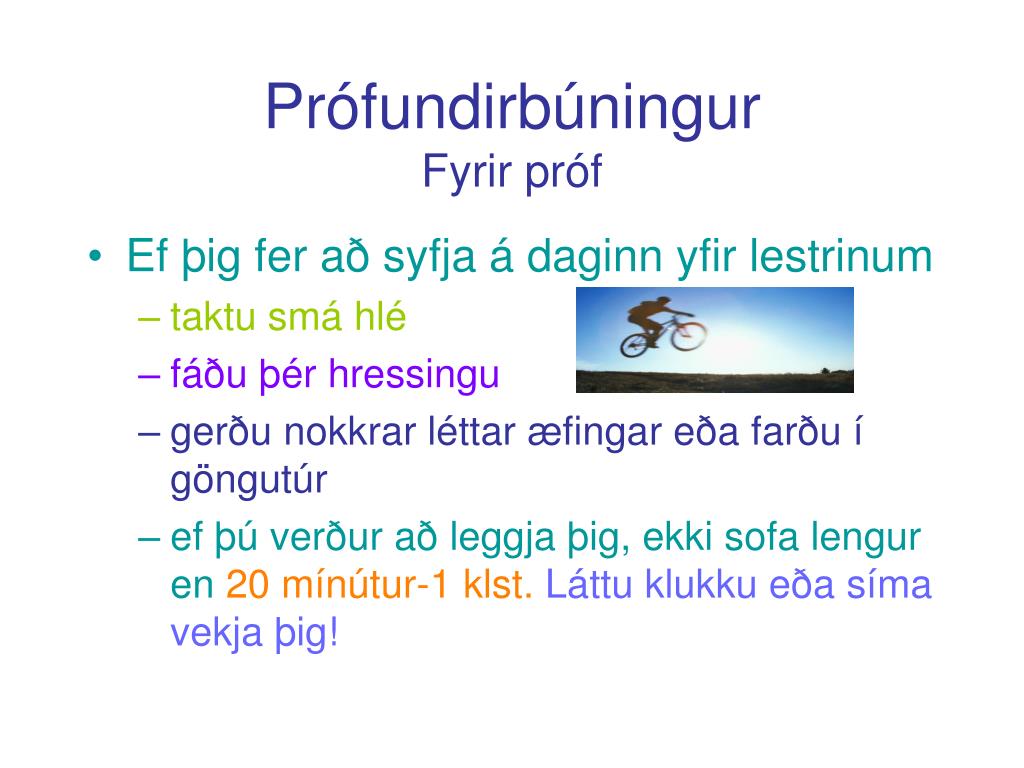 Prófundirbúningur
Fyrir próf

• Ef þig fer að syfja á daginn yfir lestrinum
– taktu smá hlé
– fáðu þér hressingu
– gerðu nokkrar léttar æfingar eða farðu í göngutúr
– ef þú verður að leggja þig, ekki sofa lengur en 20 mínútur-1 klst. Láttu klukku eða síma vekja þig!